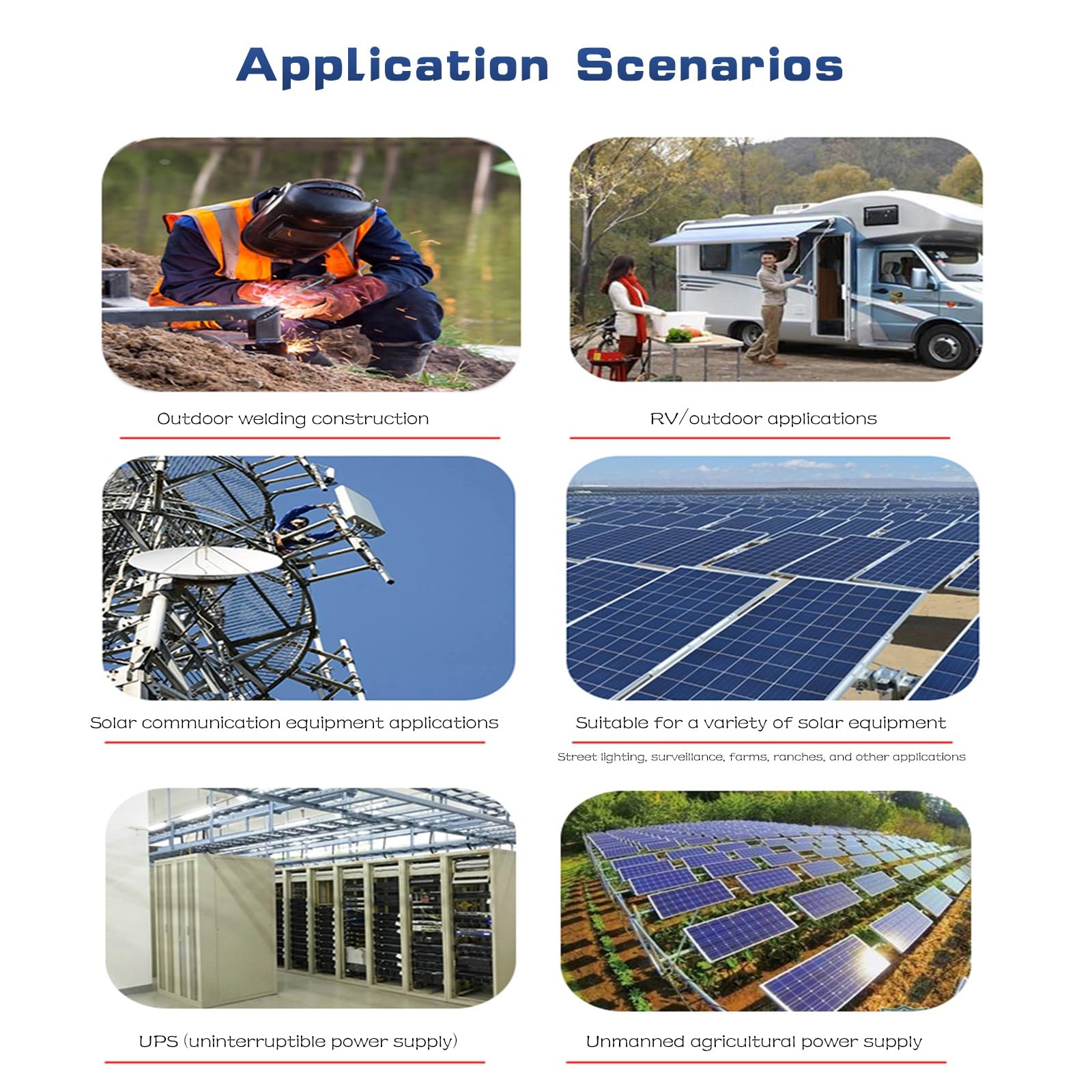 Application Scenarios

Outdoor welding construction

RV/outdoor applications

Solar communication equipment applications

Suitable for a variety of solar equipment

Street lighting, surveillance, farms, ranches, and other applications

UPS (uninterruptible power supply)

Unmanned agricultural power supply